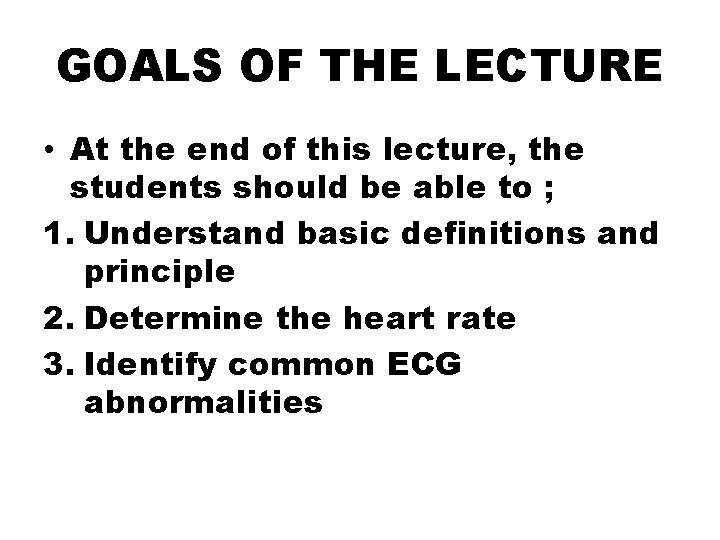 GOALS OF THE LECTURE

• At the end of this lecture, the students should be able to ;

1. Understand basic definitions and principle
2. Determine the heart rate
3. Identify common ECG abnormalities